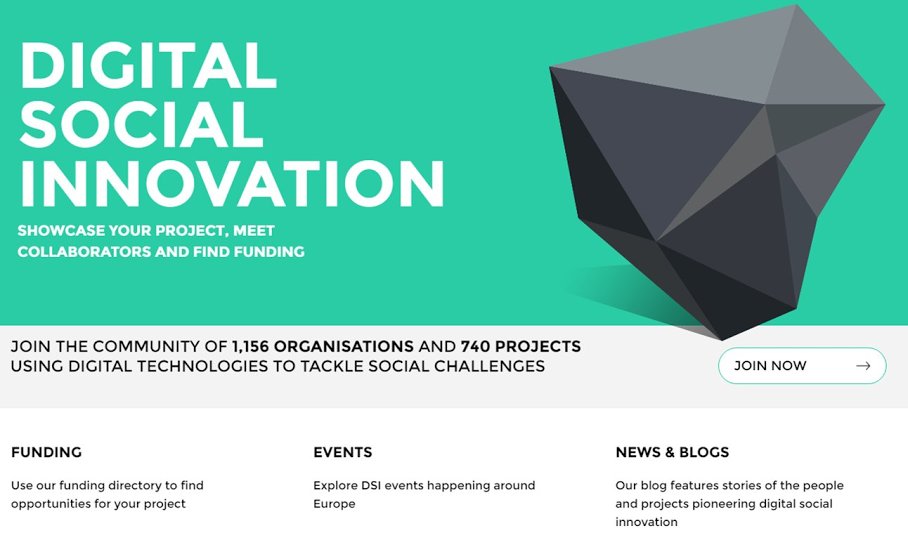 DIGITAL SOCIAL INNOVATION

SHOWCASE YOUR PROJECT, MEET COLLABORATORS AND FIND FUNDING

JOIN THE COMMUNITY OF 1,156 ORGANISATIONS AND 740 PROJECTS USING DIGITAL TECHNOLOGIES TO TACKLE SOCIAL CHALLENGES

JOIN NOW →

FUNDING

Use our funding directory to find opportunities for your project

EVENTS

Explore DSI events happening around Europe

NEWS & BLOGS

Our blog features stories of the people and projects pioneering digital social innovation